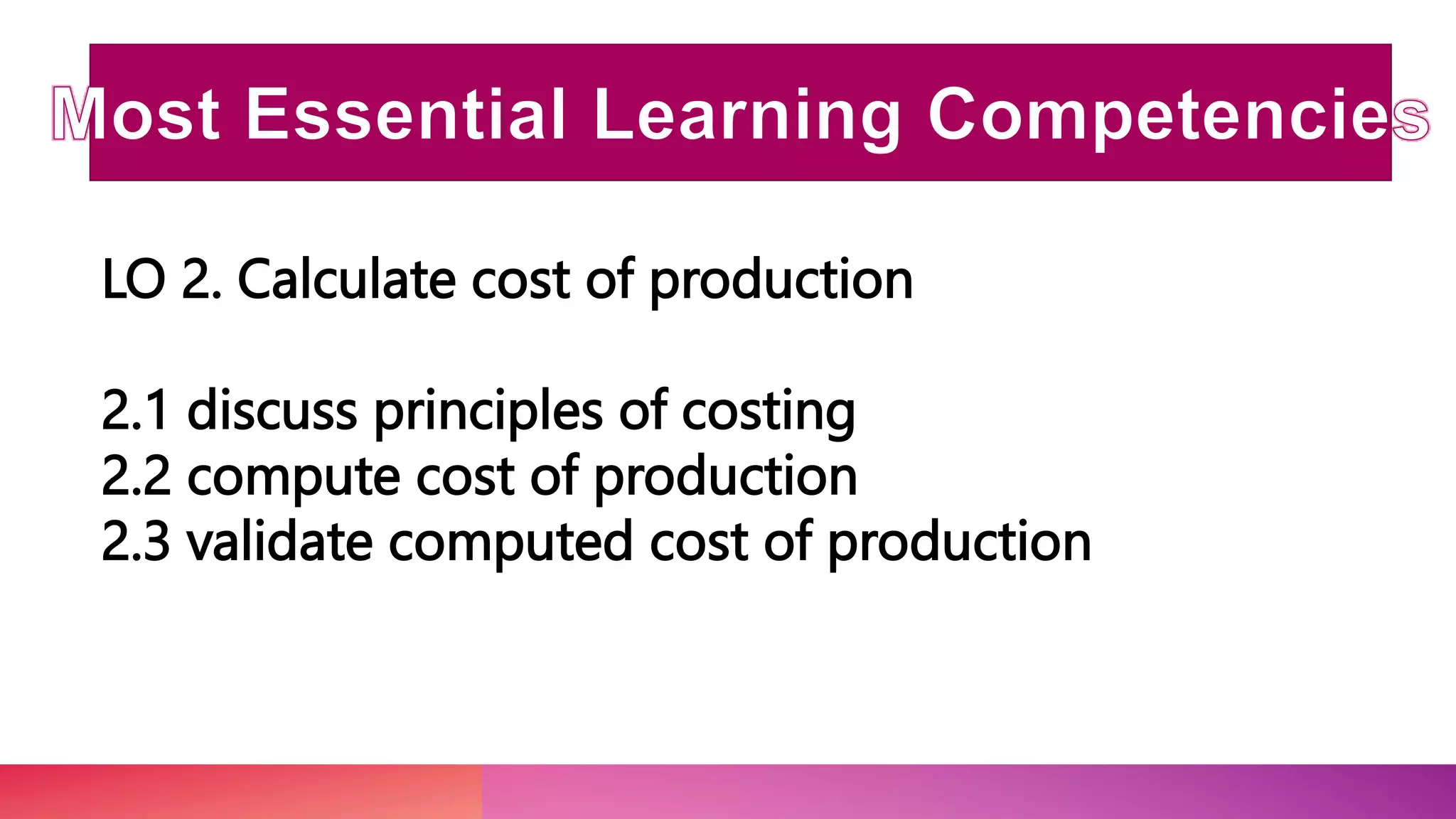 Most Essential Learning Competencies

LO 2. Calculate cost of production

2.1 discuss principles of costing
2.2 compute cost of production
2.3 validate computed cost of production